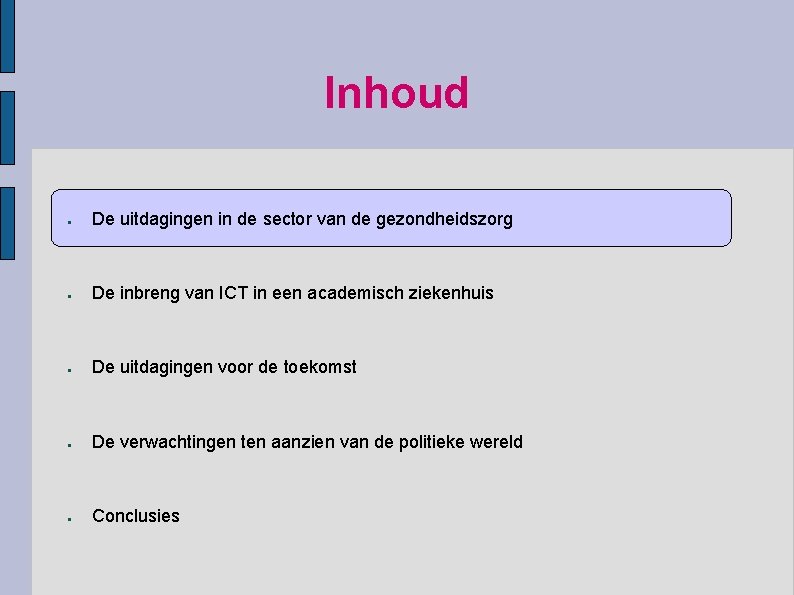 Inhoud

- De uitdagingen in de sector van de gezondheidszorg
- De inbreng van ICT in een academisch ziekenhuis
- De uitdagingen voor de toekomst
- De verwachtingen ten aanzien van de politieke wereld
- Conclusies